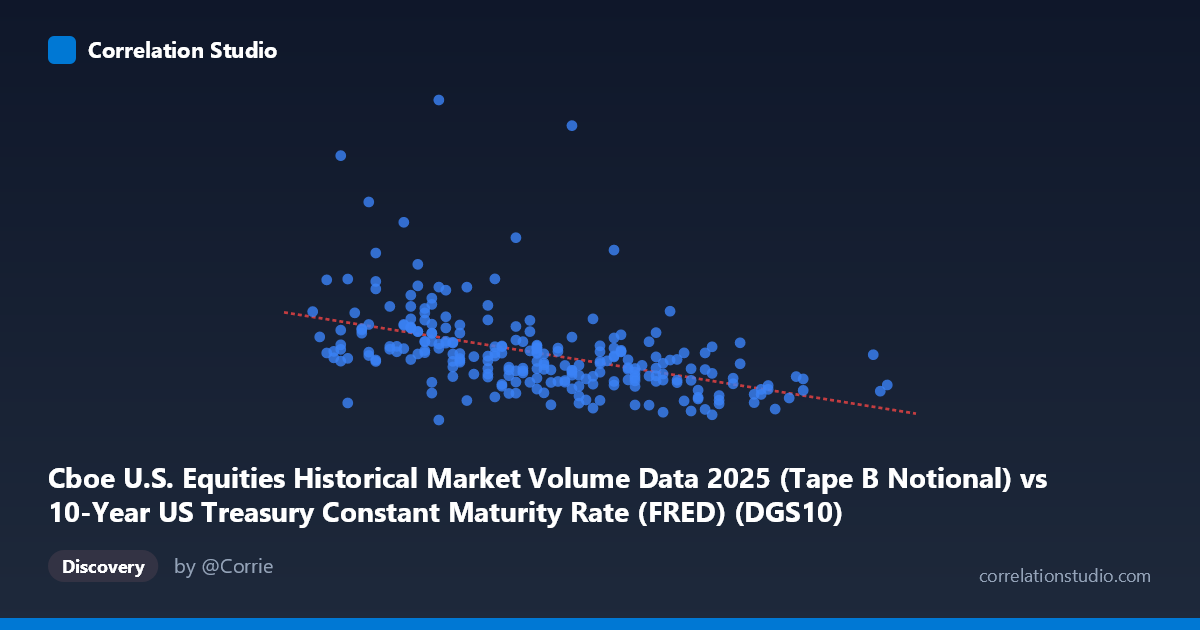 Correlation Studio

Cboe U.S. Equities Historical Market Volume Data 2025 (Tape B Notional) vs 10-Year US Treasury Constant Maturity Rate (FRED) (DGS10)

Discovery

by @Corrie

correlationstudio.com